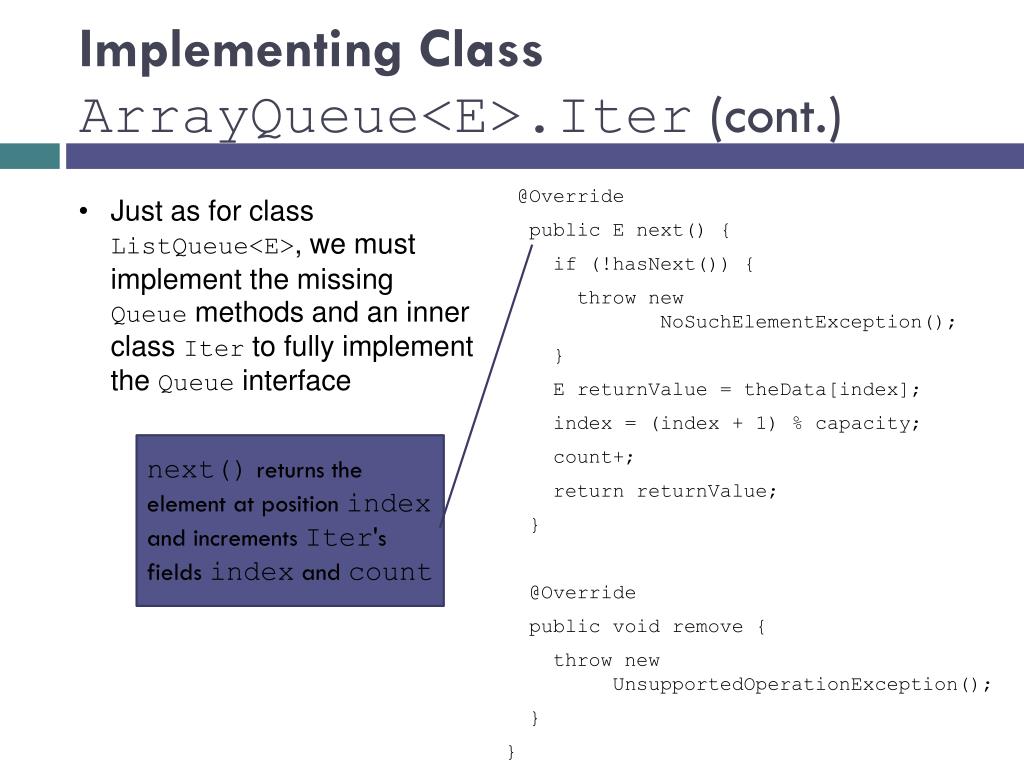 Implementing Class ArrayQueue<E>.Iter (cont.)

• Just as for class ListQueue<E>, we must implement the missing Queue methods and an inner class Iter to fully implement the Queue interface

next() returns the element at position index and increments Iter's fields index and count

@Override
public E next() {
if (!hasNext()) {
throw new
NoSuchElementException();
}
E returnValue = theData[index];
index = (index + 1) % capacity;
count+;
return returnValue;
}

@Override
public void remove {
throw new
UnsupportedOperationException();
}
}